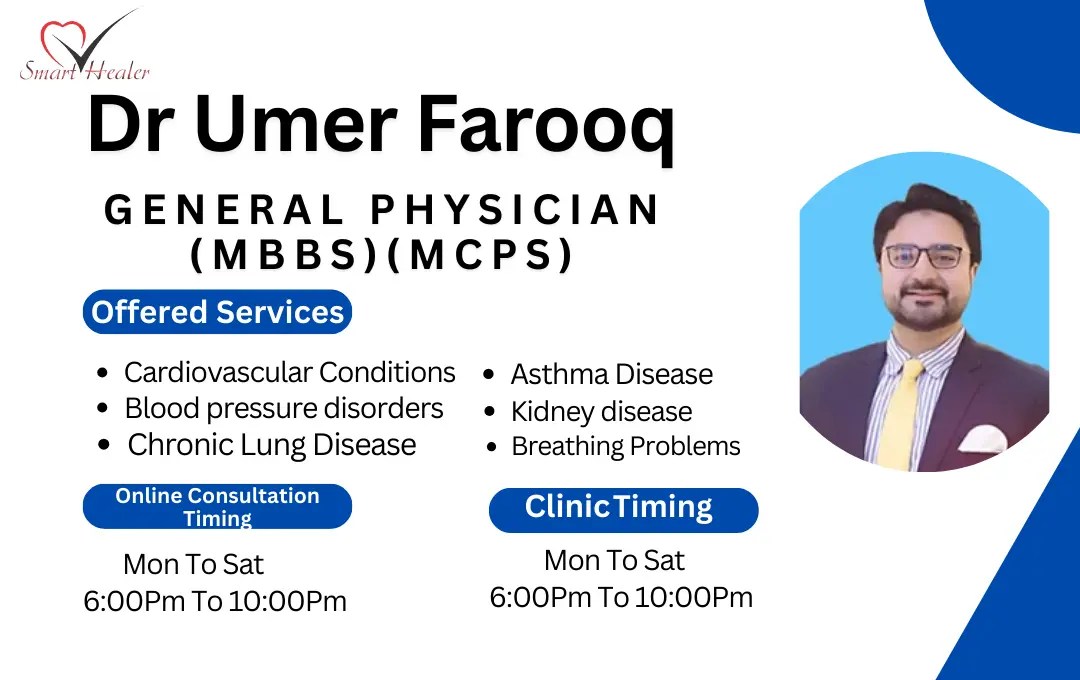 Smart Healer

Dr Umer Farooq

GENERAL PHYSICIAN (MBBS)(MCPS)

Offered Services

- Cardiovascular Conditions
- Blood pressure disorders
- Chronic Lung Disease

- Asthma Disease
- Kidney disease
- Breathing Problems

Online Consultation Timing

Mon To Sat
6:00Pm To 10:00Pm

Clinic Timing

Mon To Sat
6:00Pm To 10:00Pm